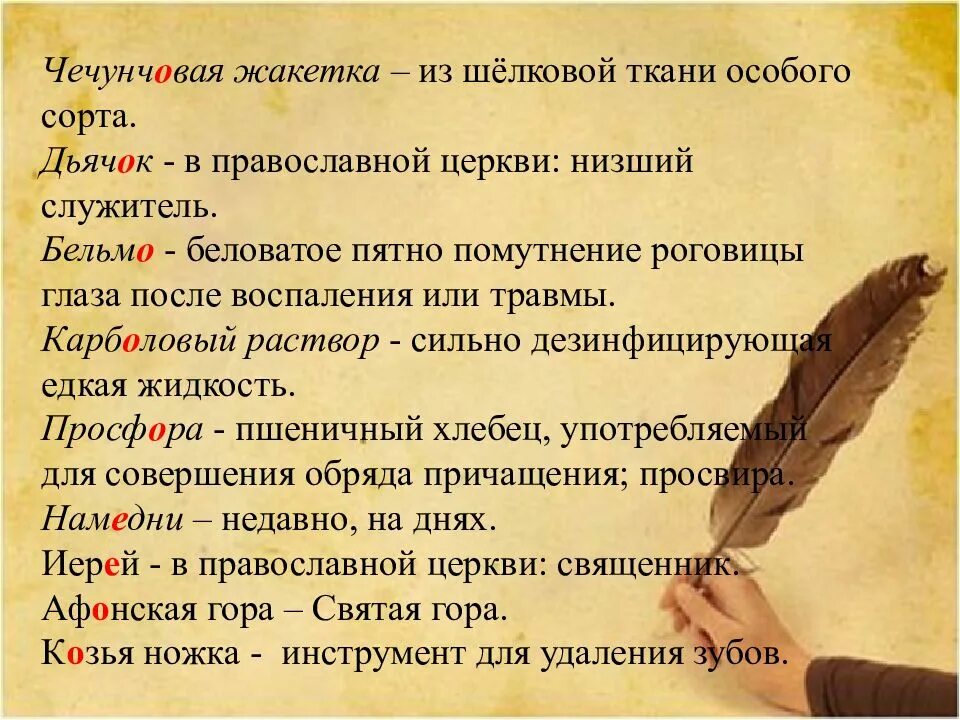 Чечунчовая жакетка – из шёлковой ткани особого сорта.
Дьячок - в православной церкви: низший служитель.
Бельмо - беловатое пятно помутнение роговицы глаза после воспаления или травмы.
Карболовый раствор - сильно дезинфицирующая едкая жидкость.
Просфора - пшеничный хлебец, употребляемый для совершения обряда причащения; просвира.
Намедни – недавно, на днях.
Иерей - в православной церкви: священник.
Афонская гора – Святая гора.
Козья ножка - инструмент для удаления зубов.